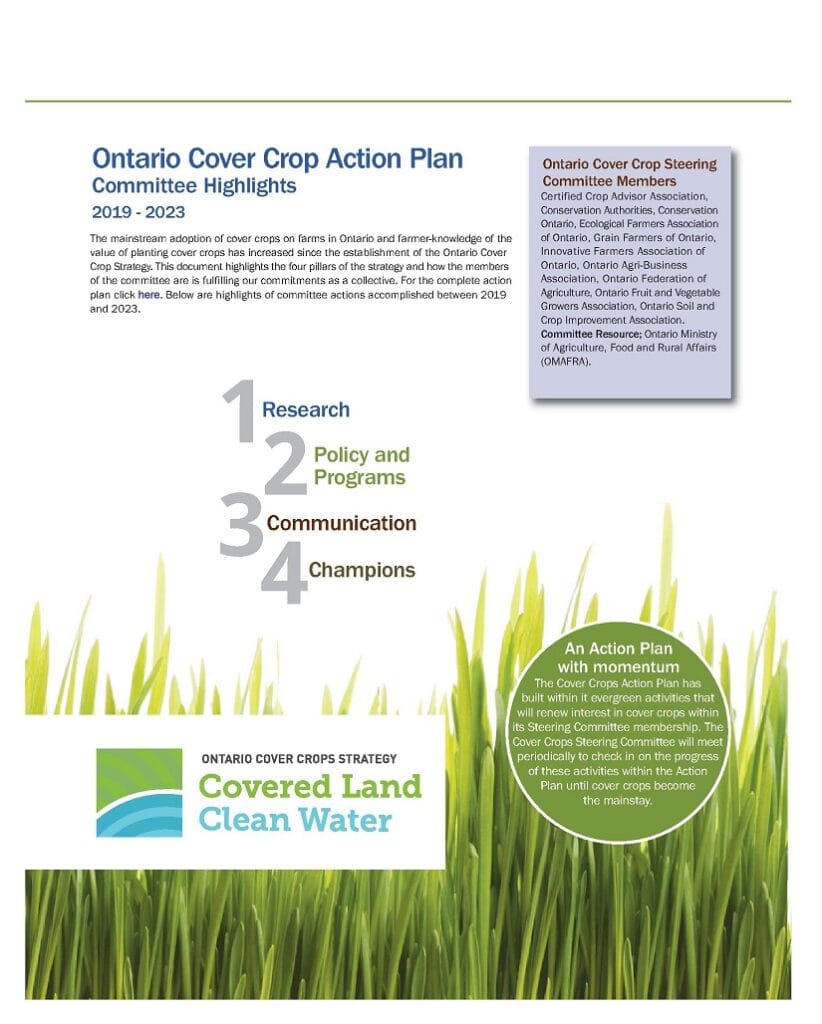 Ontario Cover Crop Action Plan
Committee Highlights
2019 - 2023

The mainstream adoption of cover crops on farms in Ontario and farmer-knowledge of the value of planting cover crops has increased since the establishment of the Ontario Cover Crop Strategy. This document highlights the four pillars of the strategy and how the members of the committee are is fulfilling our commitments as a collective. For the complete action plan click here. Below are highlights of committee actions accomplished between 2019 and 2023.

Ontario Cover Crop Steering Committee Members
Certified Crop Advisor Association, Conservation Authorities, Conservation Ontario, Ecological Farmers Association of Ontario, Grain Farmers of Ontario, Innovative Farmers Association of Ontario, Ontario Agri-Business Association, Ontario Federation of Agriculture, Ontario Fruit and Vegetable Growers Association, Ontario Soil and Crop Improvement Association.
Committee Resource; Ontario Ministry of Agriculture, Food and Rural Affairs (OMAFRA).

1 Research
2 Policy and Programs
3 Communication
4 Champions

An Action Plan with momentum
The Cover Crops Action Plan has built within it evergreen activities that will renew interest in cover crops within its Steering Committee membership. The Cover Crops Steering Committee will meet periodically to check in on the progress of these activities within the Action Plan until cover crops become the mainstay.

ONTARIO COVER CROPS STRATEGY
Covered Land
Clean Water